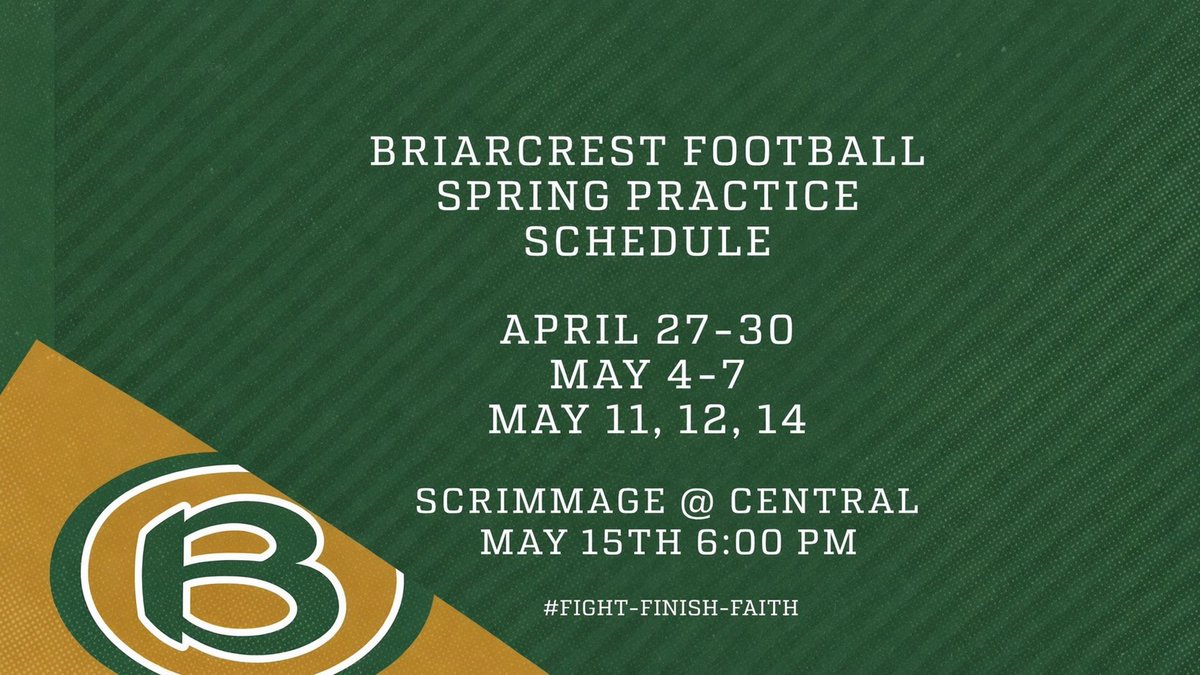 BRIARCREST FOOTBALL
SPRING PRACTICE
SCHEDULE

APRIL 27-30
MAY 4-7
MAY 11, 12, 14

SCRIMMAGE @ CENTRAL
MAY 15TH 6:00 PM

#FIGHT-FINISH-FAITH

B